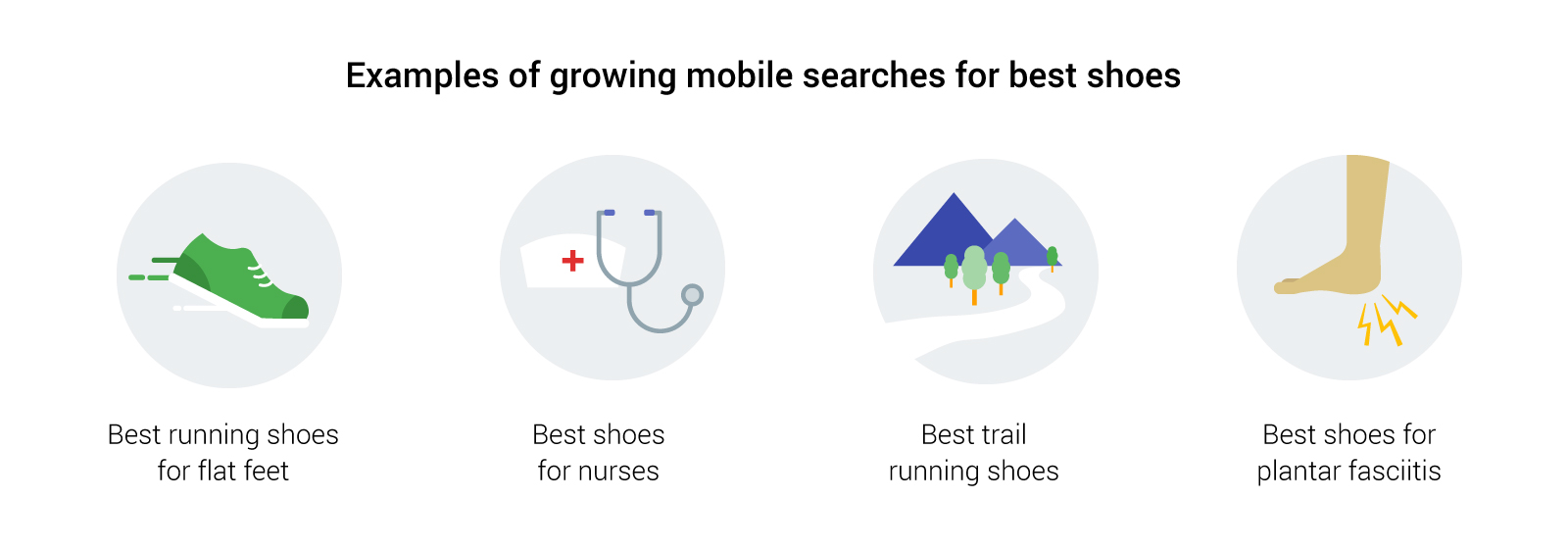 Examples of growing mobile searches for best shoes

Best running shoes for flat feet

Best shoes for nurses

Best trail running shoes

Best shoes for plantar fasciitis